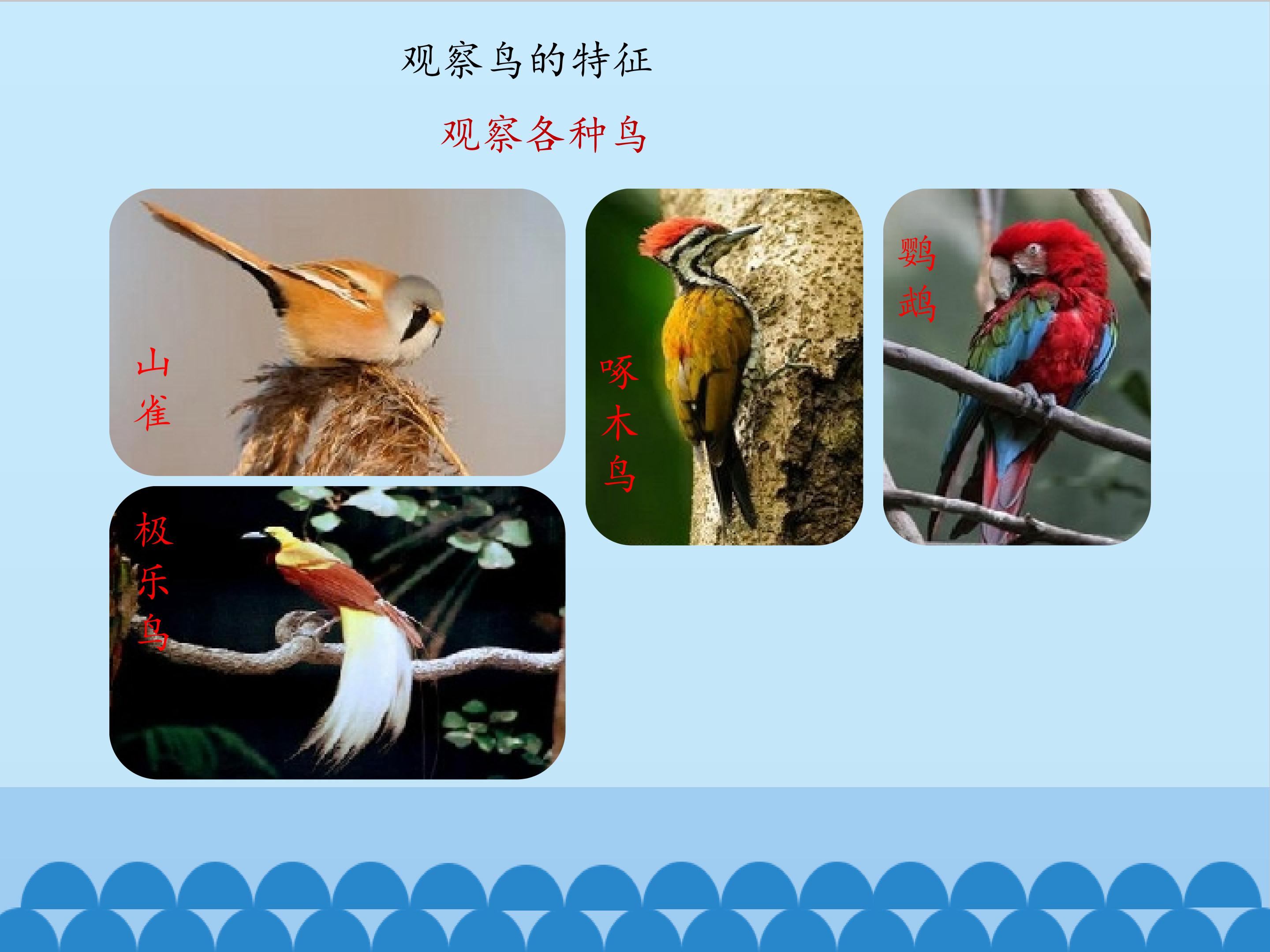 观察鸟的特征

观察各种鸟

山雀

啄木鸟

鹦鹉

极乐鸟